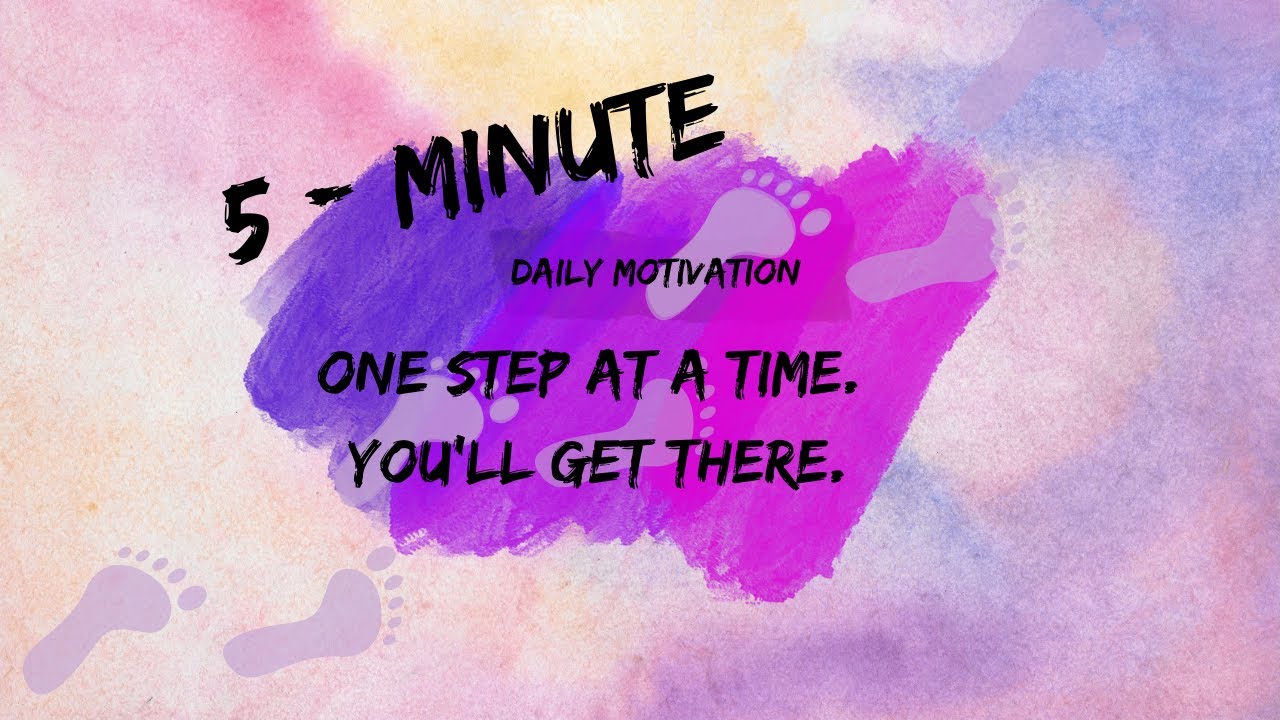 5 - MINUTE

DAILY MOTIVATION

ONE STEP AT A TIME.
YOU'LL GET THERE.